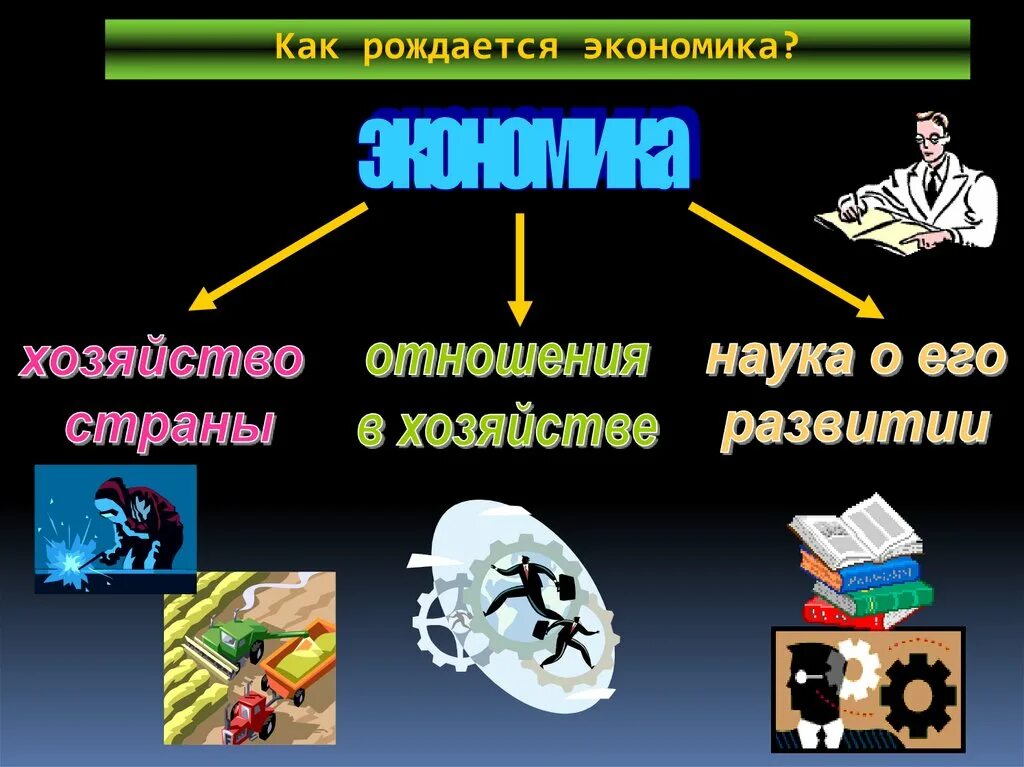 Как рождается экономика?

экономика

хозяйство страны

отношения в хозяйстве

наука о его развитии